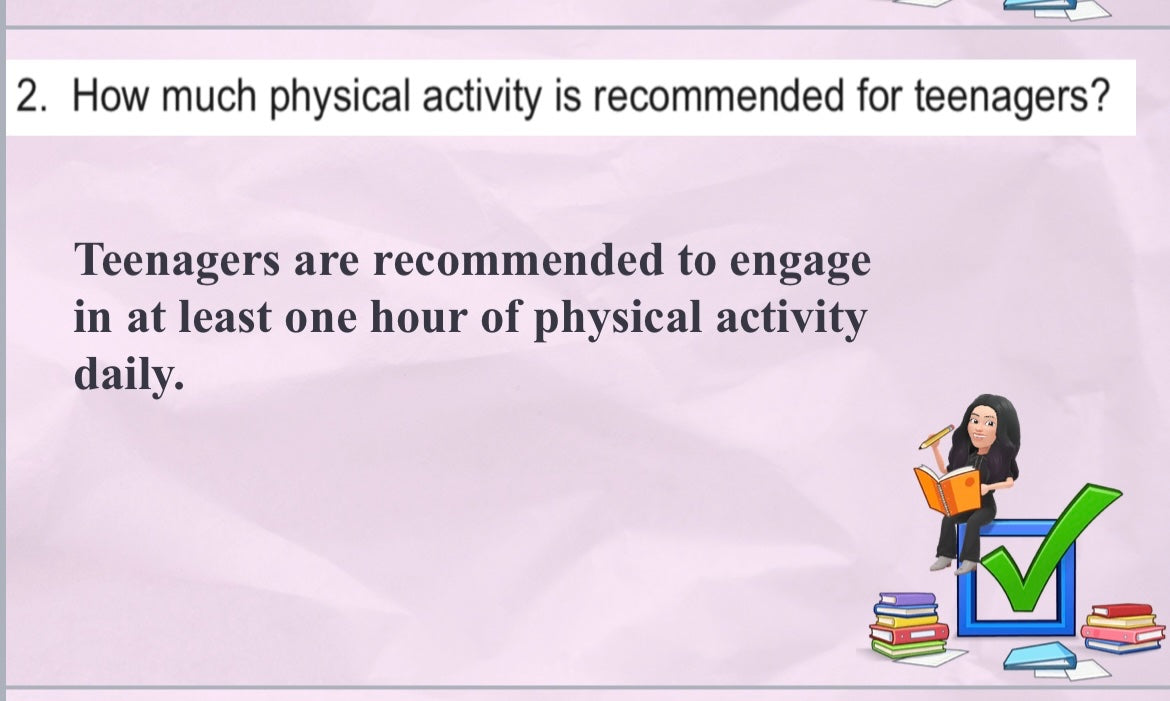 2. How much physical activity is recommended for teenagers?

Teenagers are recommended to engage in at least one hour of physical activity daily.